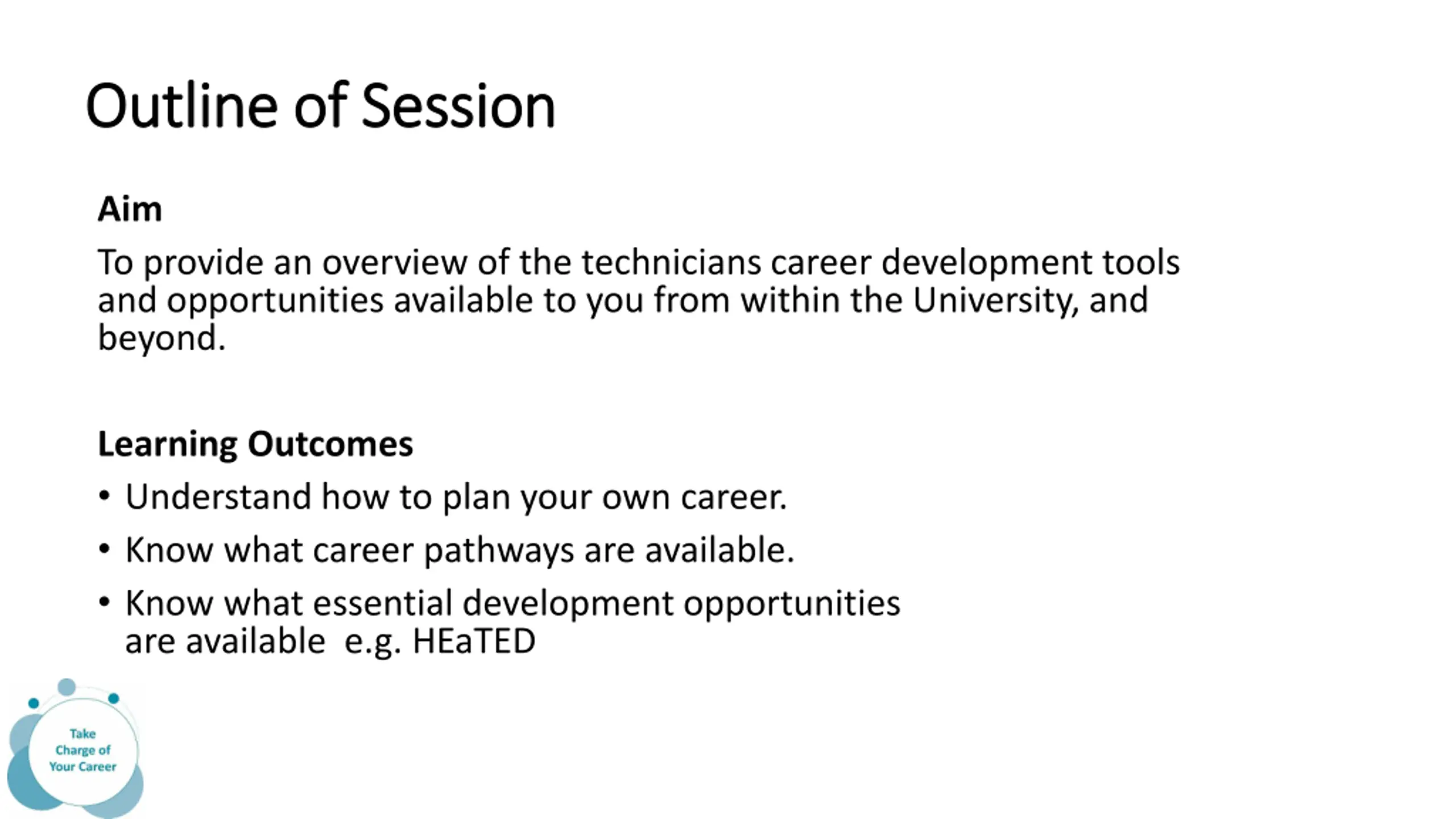 Outline of Session

Aim

To provide an overview of the technicians career development tools and opportunities available to you from within the University, and beyond.

Learning Outcomes

• Understand how to plan your own career.
• Know what career pathways are available.
• Know what essential development opportunities are available  e.g. HEaTED

Take Charge of Your Career